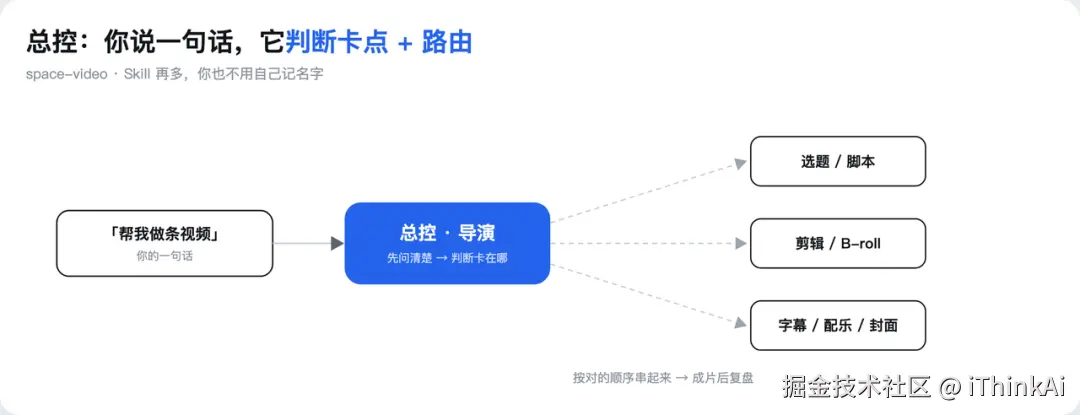 总控：你说一句话，它判断卡点 + 路由

space-video · Skill 再多，你也不用自己记名字

「帮我做条视频」
你的一句话

总控 · 导演
先问清楚 → 判断卡在哪

选题 / 脚本

剪辑 / B-roll

字幕 / 配乐 / 封面

按对的顺序串起来 → 成片后复盘

掘金技术社区 @ iThinkAi